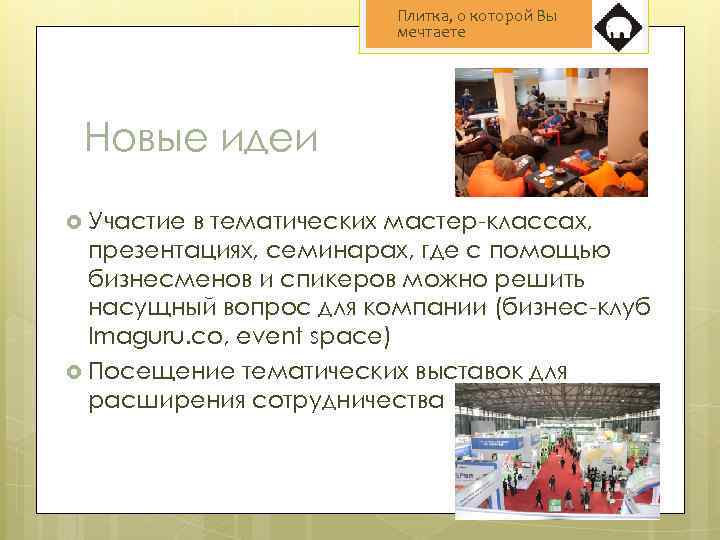 Плитка, о которой Вы мечтаете

Новые идеи

Участие в тематических мастер-классах, презентациях, семинарах, где с помощью бизнесменов и спикеров можно решить насущный вопрос для компании (бизнес-клуб Imaguru.co, event space)

Посещение тематических выставок для расширения сотрудничества